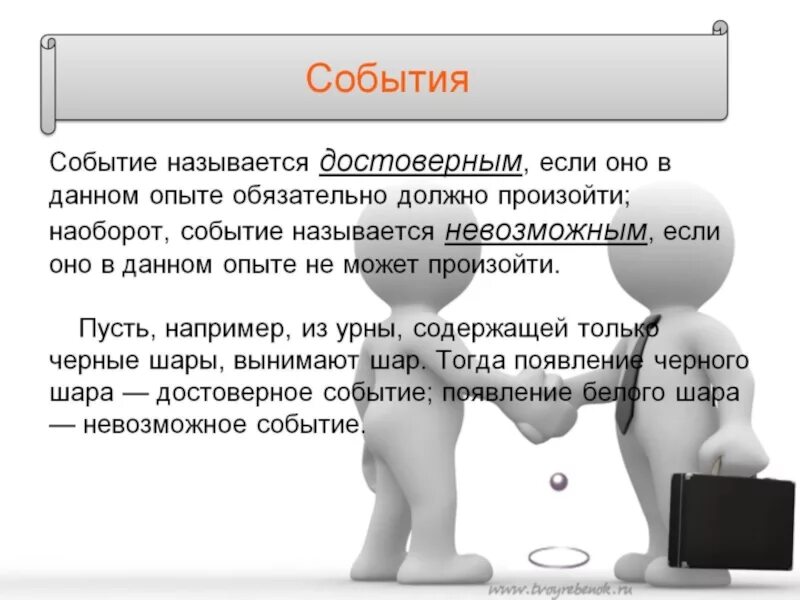 События

Событие называется достоверным, если оно в данном опыте обязательно должно произойти; наоборот, событие называется невозможным, если оно в данном опыте не может произойти.

Пусть, например, из урны, содержащей только черные шары, вынимают шар. Тогда появление черного шара — достоверное событие; появление белого шара — невозможное событие.

www.tvoyrebenok.ru